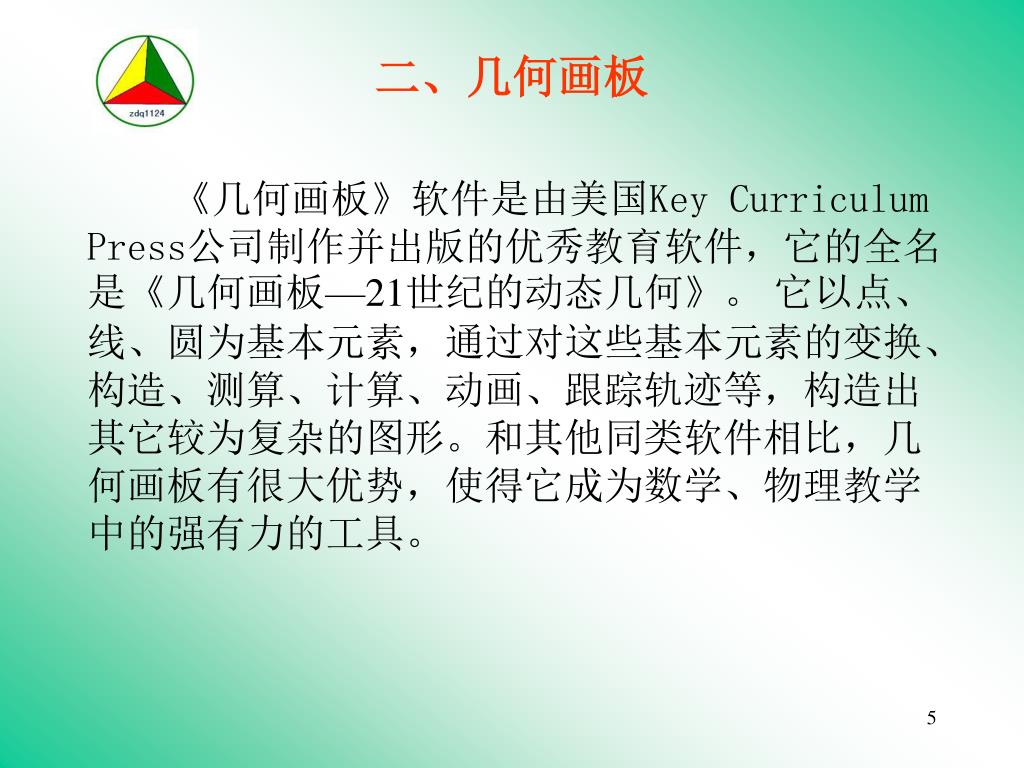 zdq1124

二、几何画板

《几何画板》软件是由美国Key Curriculum Press公司制作并出版的优秀教育软件，它的全名是《几何画板—21世纪的动态几何》。 它以点、线、圆为基本元素，通过对这些基本元素的变换、构造、测算、计算、动画、跟踪轨迹等，构造出其它较为复杂的图形。和其他同类软件相比，几何画板有很大优势，使得它成为数学、物理教学中的强有力的工具。

5